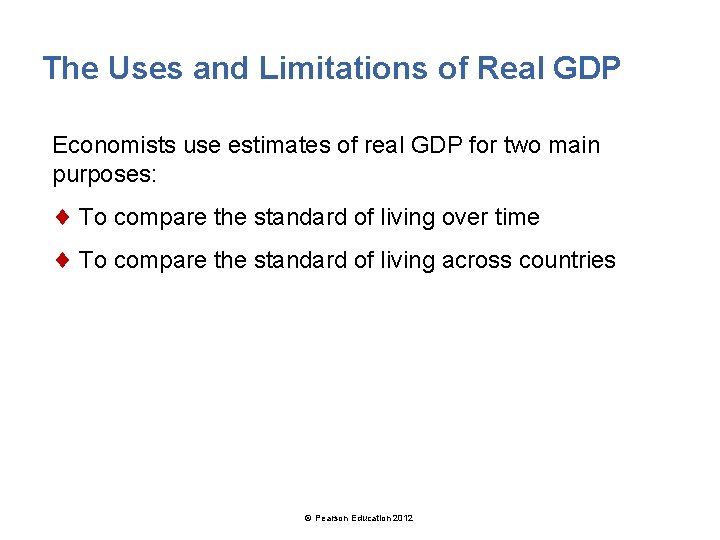 The Uses and Limitations of Real GDP

Economists use estimates of real GDP for two main purposes:

♦ To compare the standard of living over time

♦ To compare the standard of living across countries

© Pearson Education 2012